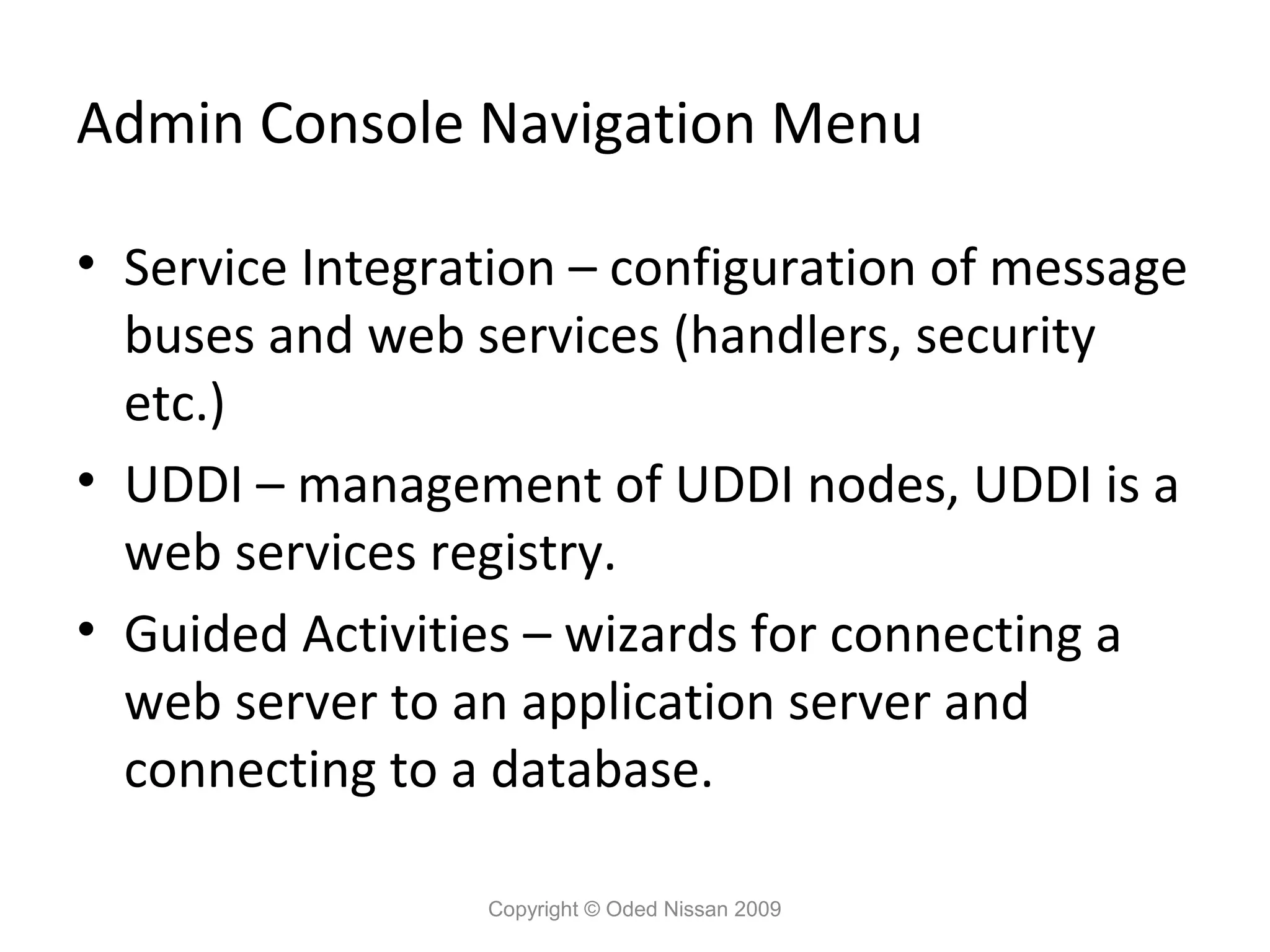 Admin Console Navigation Menu

• Service Integration – configuration of message buses and web services (handlers, security etc.)

• UDDI – management of UDDI nodes, UDDI is a web services registry.

• Guided Activities – wizards for connecting a web server to an application server and connecting to a database.

Copyright © Oded Nissan 2009